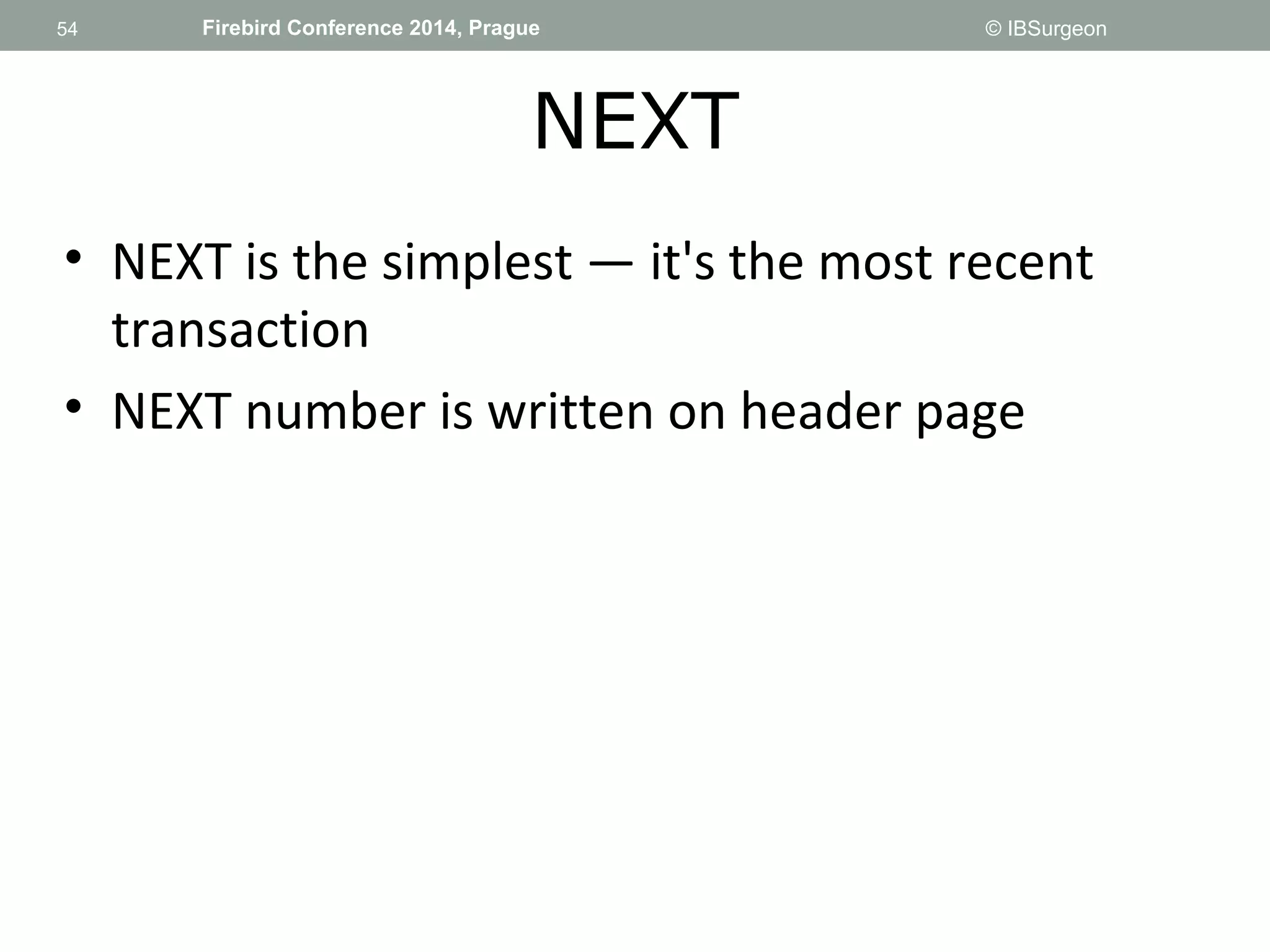 54 Firebird Conference 2014, Prague © IBSurgeon

NEXT

• NEXT is the simplest — it's the most recent transaction
• NEXT number is written on header page